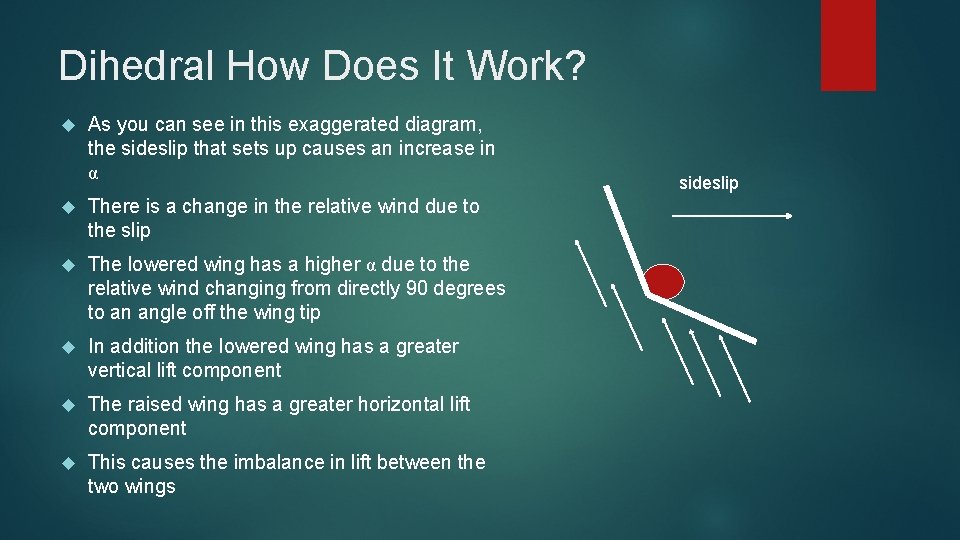 Dihedral How Does It Work?

As you can see in this exaggerated diagram, the sideslip that sets up causes an increase in α

There is a change in the relative wind due to the slip

The lowered wing has a higher α due to the relative wind changing from directly 90 degrees to an angle off the wing tip

In addition the lowered wing has a greater vertical lift component

The raised wing has a greater horizontal lift component

This causes the imbalance in lift between the two wings

sideslip